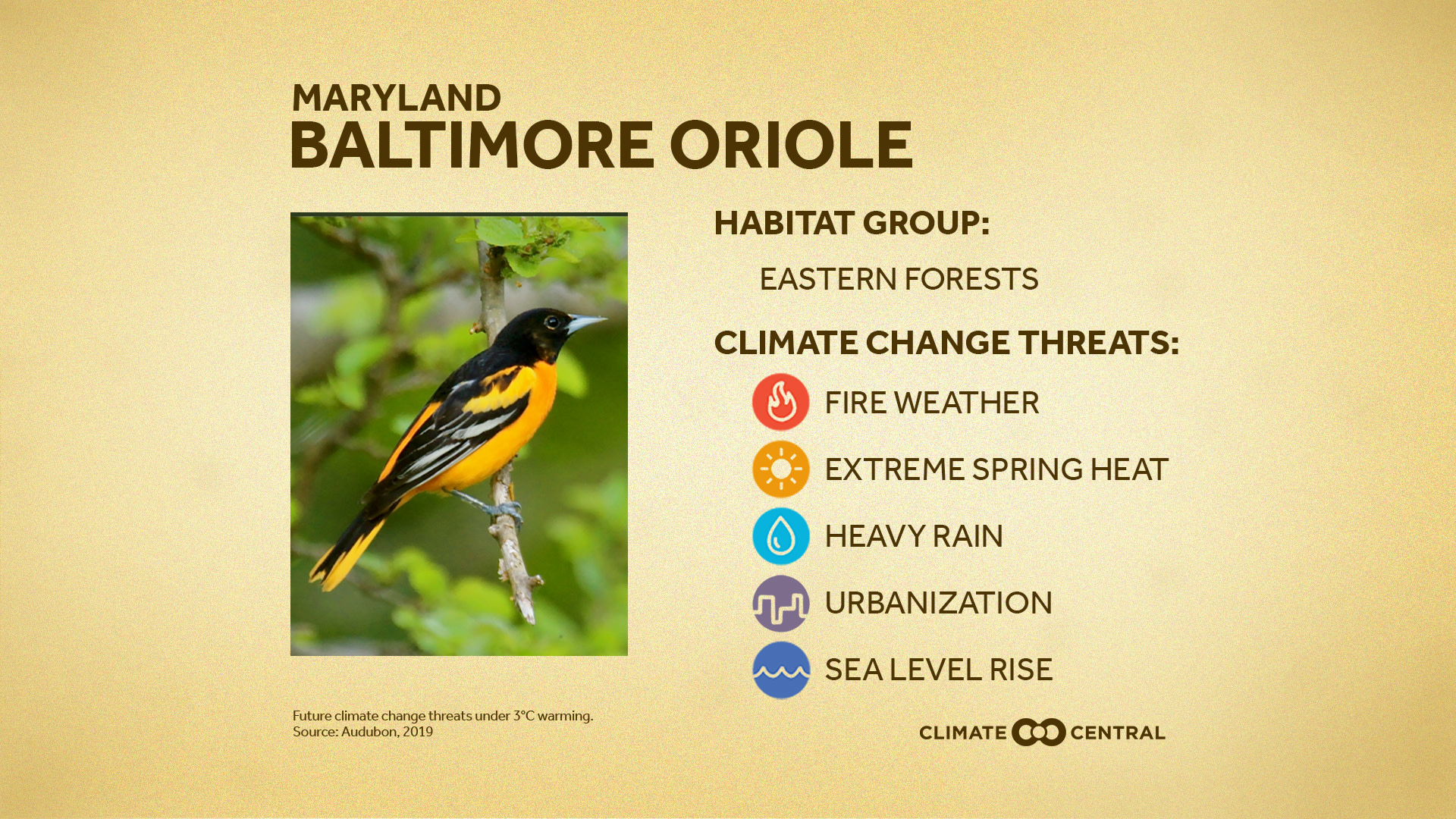 MARYLAND
BALTIMORE ORIOLE

HABITAT GROUP:

EASTERN FORESTS

CLIMATE CHANGE THREATS:

FIRE WEATHER

EXTREME SPRING HEAT

HEAVY RAIN

URBANIZATION

SEA LEVEL RISE

Future climate change threats under 3°C warming.
Source: Audubon, 2019

CLIMATE CENTRAL